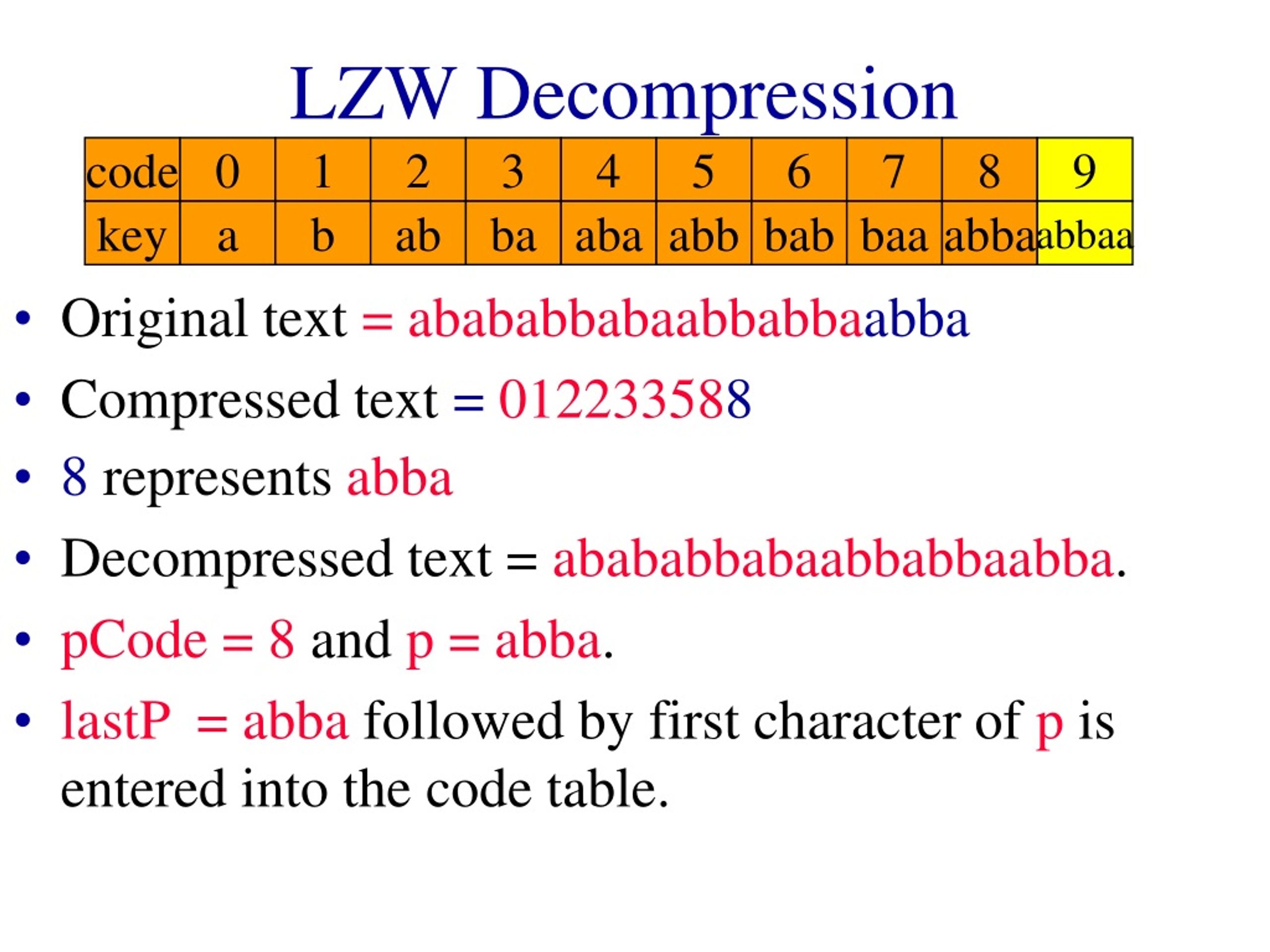 LZW Decompression

| code | 0 | 1 | 2 | 3 | 4 | 5 | 6 | 7 | 8 | 9 |
|---|---|---|---|---|---|---|---|---|---|---|
| key | a | b | ab | ba | aba | abb | bab | baa | abba | abbaa |

• Original text = abababbabaabbabbaabba
• Compressed text = 012233588
• 8 represents abba
• Decompressed text = abababbabaabbabbaabba.
• pCode = 8 and p = abba.
• lastP = abba followed by first character of p is entered into the code table.